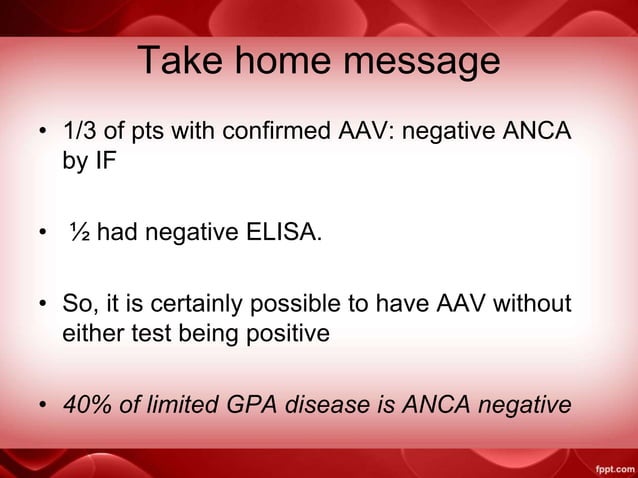 Take home message

• 1/3 of pts with confirmed AAV: negative ANCA by IF

• ½ had negative ELISA.

• So, it is certainly possible to have AAV without either test being positive

• 40% of limited GPA disease is ANCA negative

fppt.com